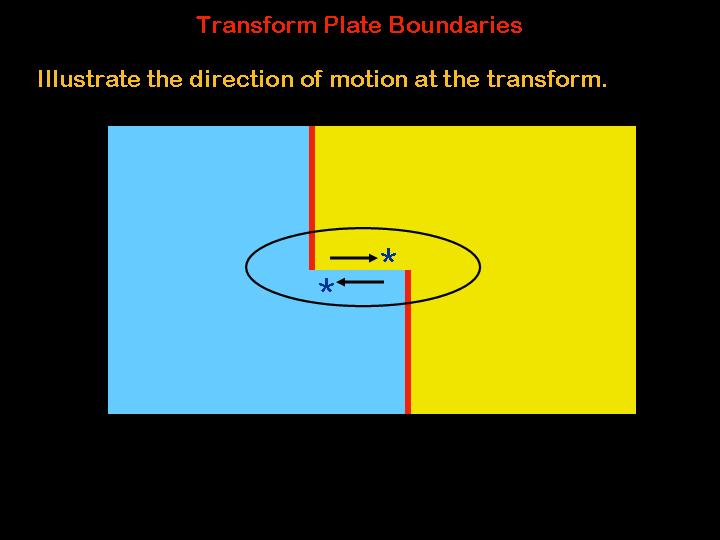 Transform Plate Boundaries

Illustrate the direction of motion at the transform.

*

*